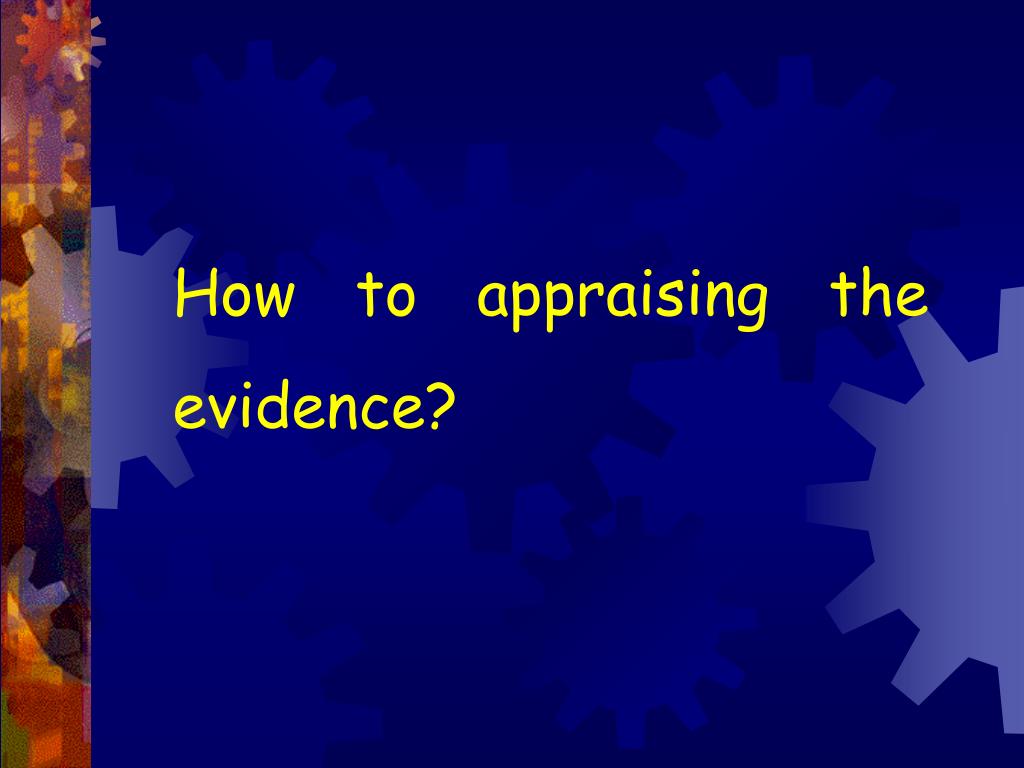 How to appraising the evidence?